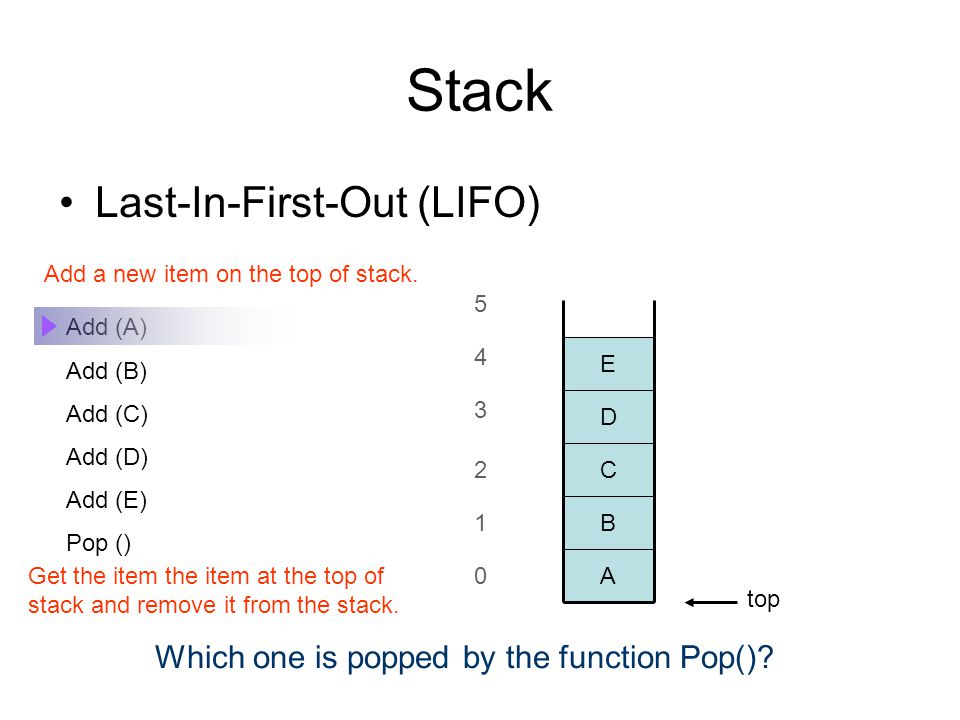 Stack

• Last-In-First-Out (LIFO)

Add a new item on the top of stack.

Add (A)
Add (B)
Add (C)
Add (D)
Add (E)
Pop ()

Get the item the item at the top of stack and remove it from the stack.

5
4
3
2
1
0

E
D
C
B
A

top

Which one is popped by the function Pop()?